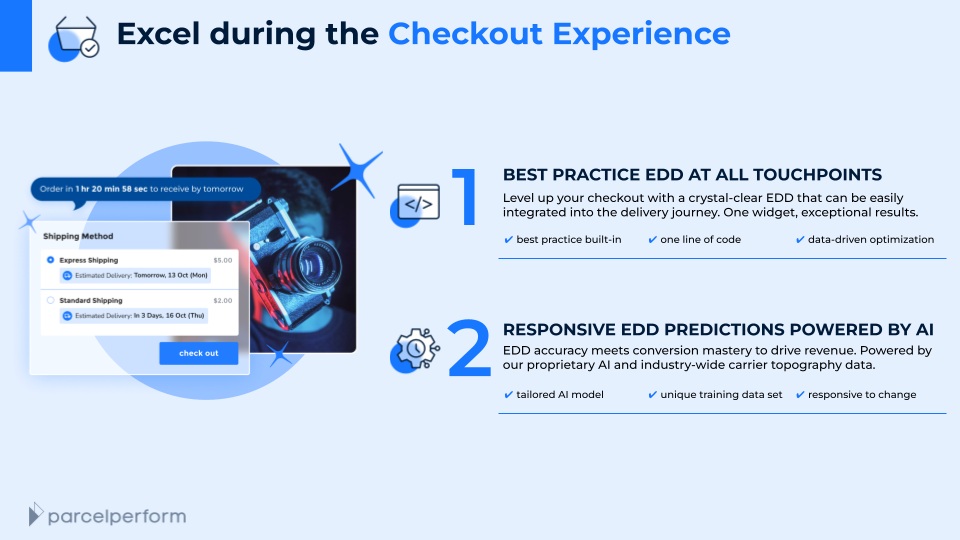 Excel during the Checkout Experience

Order in 1 hr 20 min 58 sec to receive by tomorrow

Shipping Method

Express Shipping $5.00
Estimated Delivery: Tomorrow, 13 Oct (Mon)

Standard Shipping $2.00
Estimated Delivery: In 3 Days, 16 Oct (Thu)

check out

</>

1

BEST PRACTICE EDD AT ALL TOUCHPOINTS

Level up your checkout with a crystal-clear EDD that can be easily integrated into the delivery journey. One widget, exceptional results.

✔ best practice built-in ✔ one line of code ✔ data-driven optimization

2

RESPONSIVE EDD PREDICTIONS POWERED BY AI

EDD accuracy meets conversion mastery to drive revenue. Powered by our proprietary AI and industry-wide carrier topography data.

✔ tailored AI model ✔ unique training data set ✔ responsive to change

parcelperform